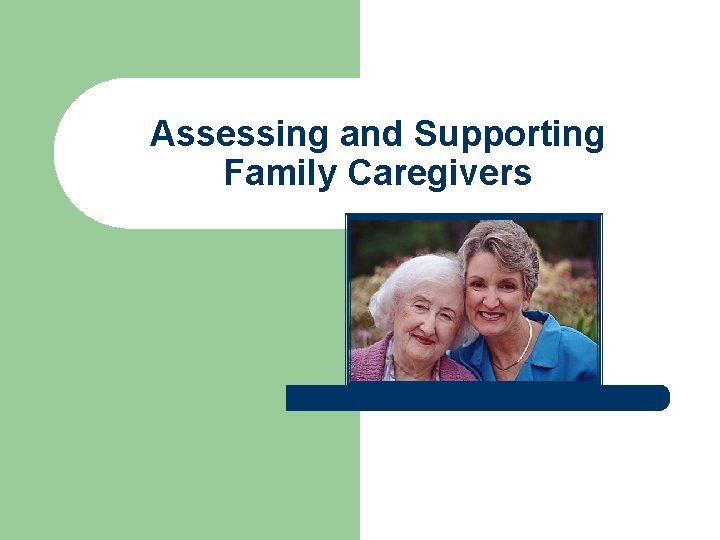 Assessing and Supporting Family Caregivers